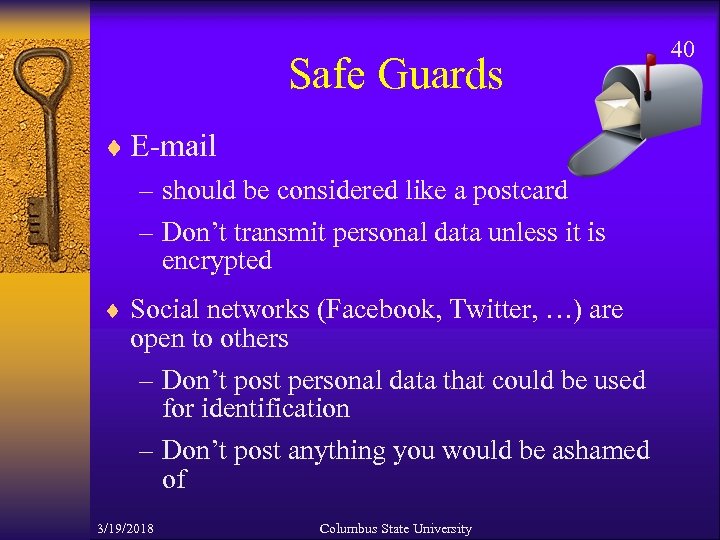 40

Safe Guards

♦ E-mail

– should be considered like a postcard

– Don’t transmit personal data unless it is encrypted

♦ Social networks (Facebook, Twitter, …) are open to others

– Don’t post personal data that could be used for identification

– Don’t post anything you would be ashamed of

3/19/2018

Columbus State University